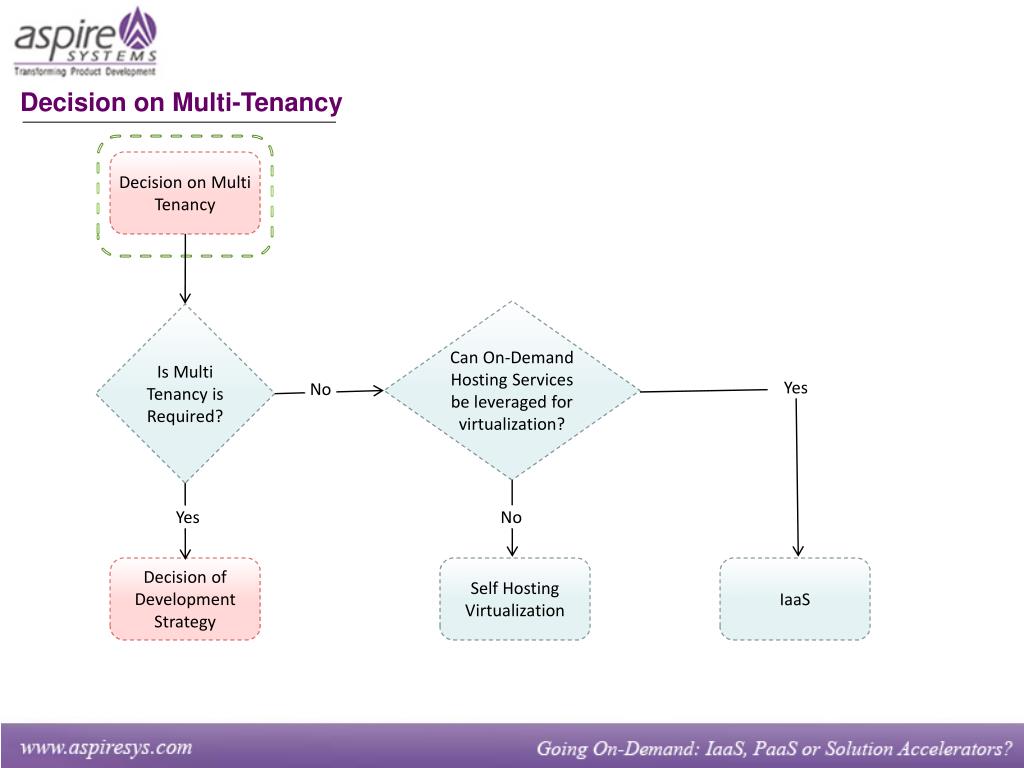 aspire SYSTEMS
Transforming Product Development

Decision on Multi-Tenancy

Decision on Multi Tenancy

Is Multi Tenancy is Required?

No

Can On-Demand Hosting Services be leveraged for virtualization?

Yes

Yes

No

Decision of Development Strategy

Self Hosting Virtualization

IaaS

www.aspiresys.com

Going On-Demand: IaaS, PaaS or Solution Accelerators?